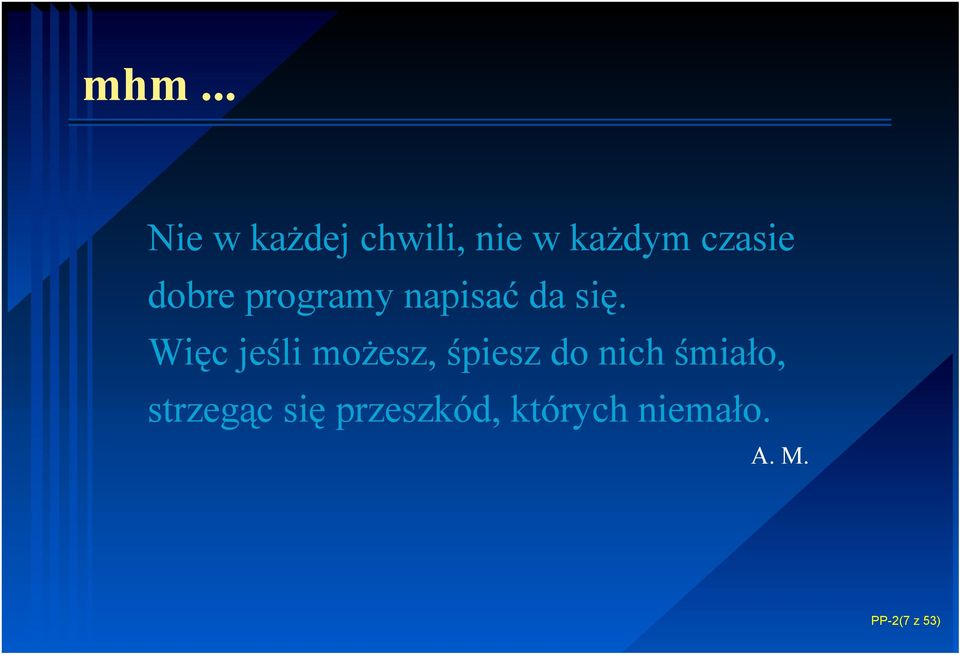 mhm ...

Nie w każdej chwili, nie w każdym czasie
dobre programy napisać da się.
Więc jeśli możesz, śpiesz do nich śmiało,
strzegąc się przeszkód, których niemało.

A. M.

PP-2(7 z 53)